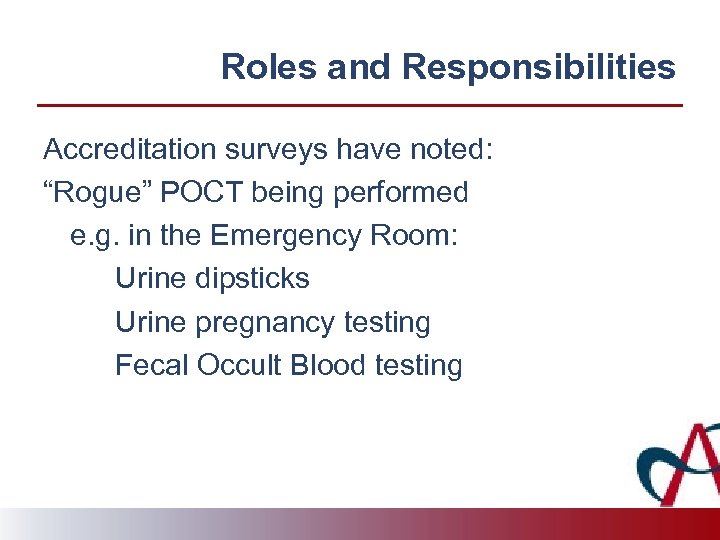 Roles and Responsibilities

Accreditation surveys have noted:

“Rogue” POCT being performed

e.g. in the Emergency Room:

Urine dipsticks

Urine pregnancy testing

Fecal Occult Blood testing